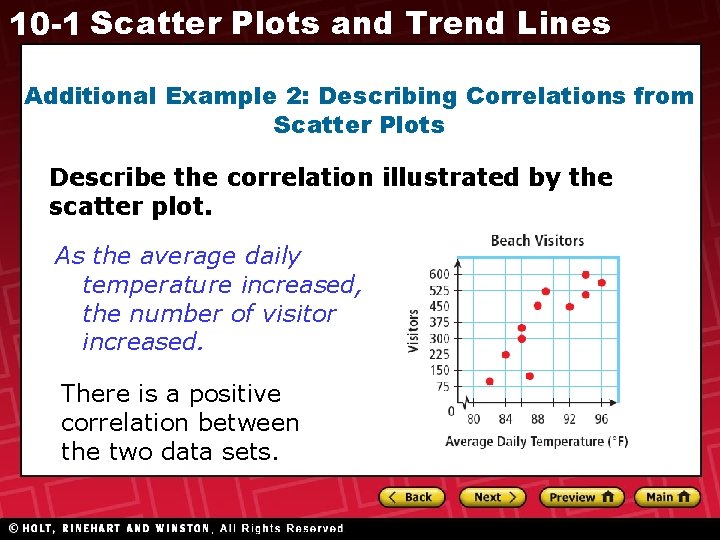 10-1 Scatter Plots and Trend Lines

Additional Example 2: Describing Correlations from Scatter Plots

Describe the correlation illustrated by the scatter plot.

As the average daily temperature increased, the number of visitor increased.

There is a positive correlation between the two data sets.

Beach Visitors

Visitors

600
525
450
375
300
225
150
75
0

80 84 88 92 96

Average Daily Temperature (°F)

Back
Next
Preview
Main

© HOLT, RINEHART AND WINSTON, All Rights Reserved